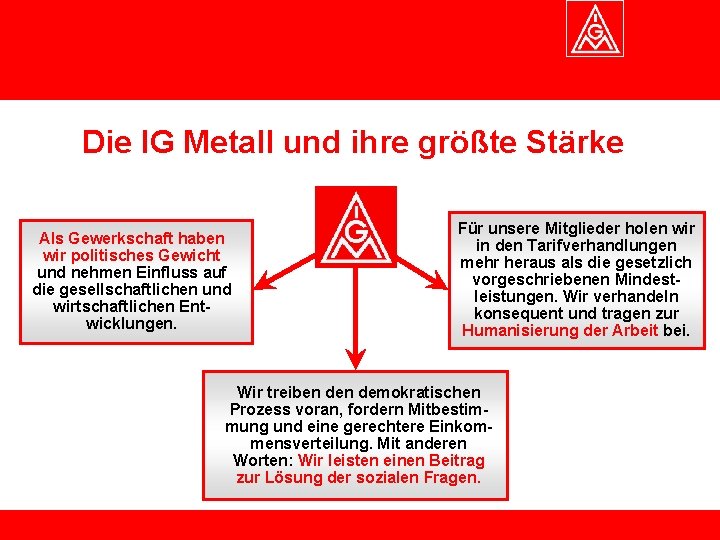 IGM

Die IG Metall und ihre größte Stärke

IGM

Als Gewerkschaft haben wir politisches Gewicht und nehmen Einfluss auf die gesellschaftlichen und wirtschaftlichen Entwicklungen.

Für unsere Mitglieder holen wir in den Tarifverhandlungen mehr heraus als die gesetzlich vorgeschriebenen Mindestleistungen. Wir verhandeln konsequent und tragen zur Humanisierung der Arbeit bei.

Wir treiben den demokratischen Prozess voran, fordern Mitbestimmung und eine gerechtere Einkommensverteilung. Mit anderen Worten: Wir leisten einen Beitrag zur Lösung der sozialen Fragen.